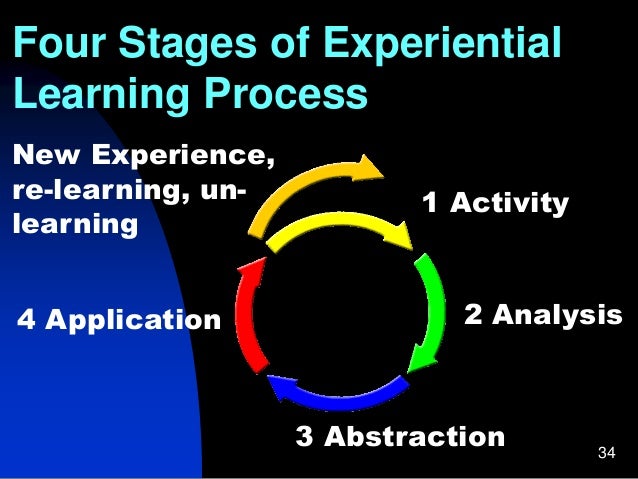 Four Stages of Experiential Learning Process

New Experience, re-learning, un-learning

1 Activity

2 Analysis

3 Abstraction

4 Application

34